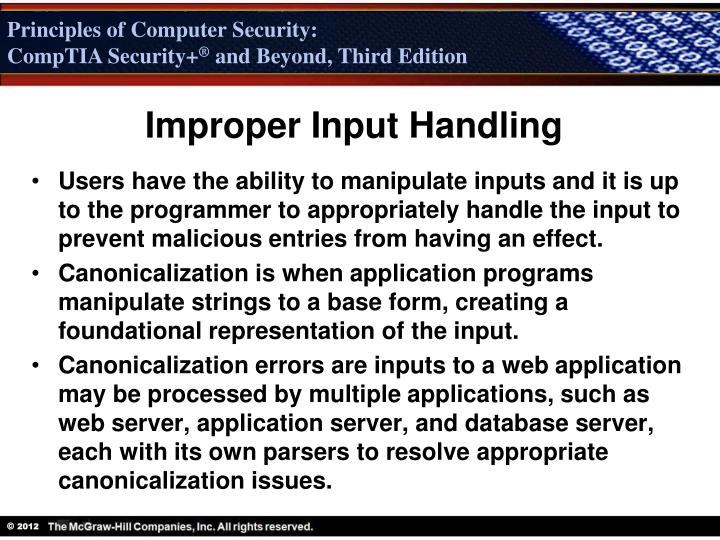 Principles of Computer Security:
CompTIA Security+® and Beyond, Third Edition

Improper Input Handling

• Users have the ability to manipulate inputs and it is up to the programmer to appropriately handle the input to prevent malicious entries from having an effect.
• Canonicalization is when application programs manipulate strings to a base form, creating a foundational representation of the input.
• Canonicalization errors are inputs to a web application may be processed by multiple applications, such as web server, application server, and database server, each with its own parsers to resolve appropriate canonicalization issues.

© 2012 The McGraw-Hill Companies, Inc. All rights reserved.